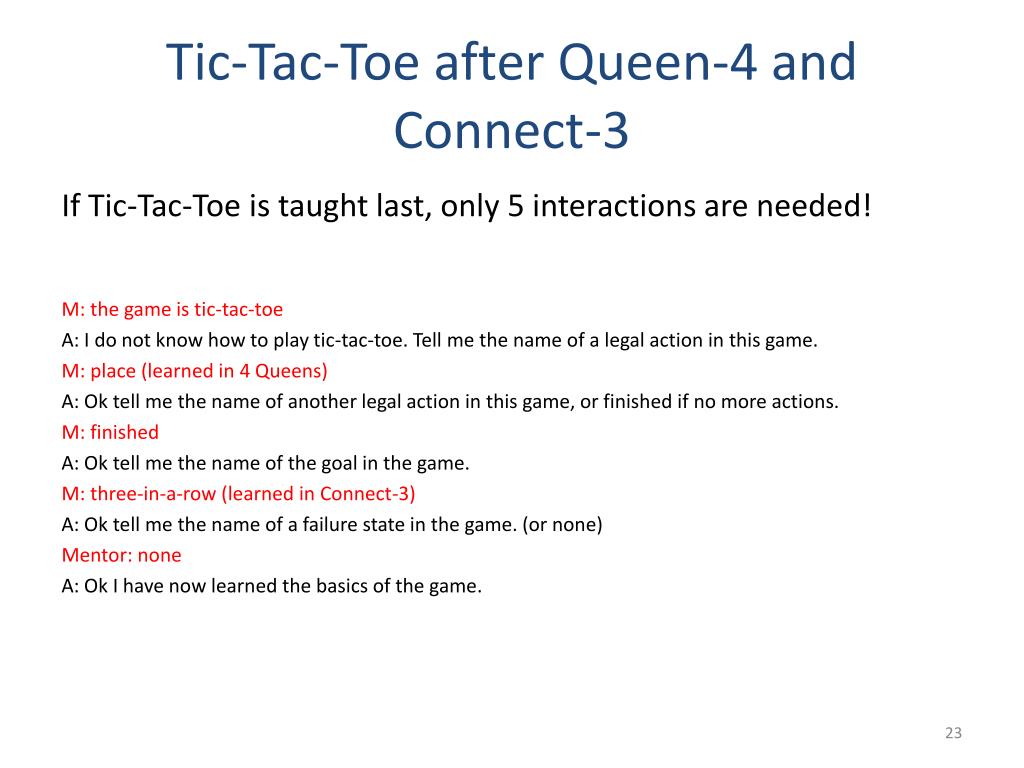 Tic-Tac-Toe after Queen-4 and Connect-3

If Tic-Tac-Toe is taught last, only 5 interactions are needed!

M: the game is tic-tac-toe
A: I do not know how to play tic-tac-toe. Tell me the name of a legal action in this game.
M: place (learned in 4 Queens)
A: Ok tell me the name of another legal action in this game, or finished if no more actions.
M: finished
A: Ok tell me the name of the goal in the game.
M: three-in-a-row (learned in Connect-3)
A: Ok tell me the name of a failure state in the game. (or none)
Mentor: none
A: Ok I have now learned the basics of the game.

23